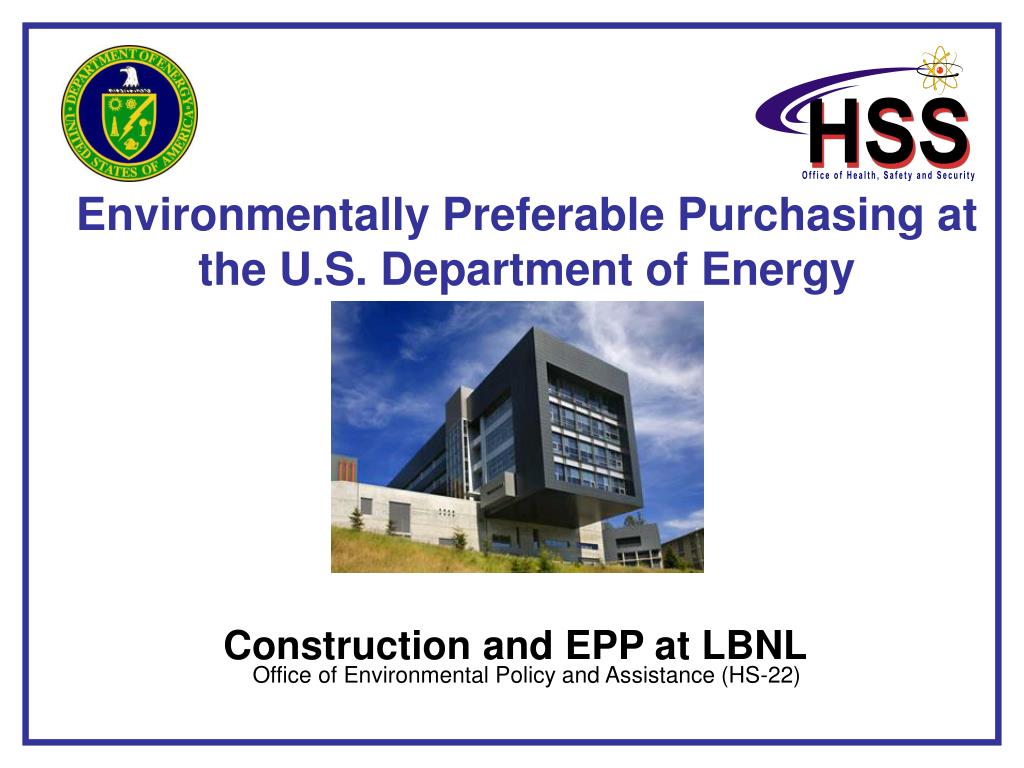 DEPARTMENT OF ENERGY
UNITED STATES OF AMERICA

HSS
Office of Health, Safety and Security

Environmentally Preferable Purchasing at the U.S. Department of Energy

Construction and EPP at LBNL
Office of Environmental Policy and Assistance (HS-22)